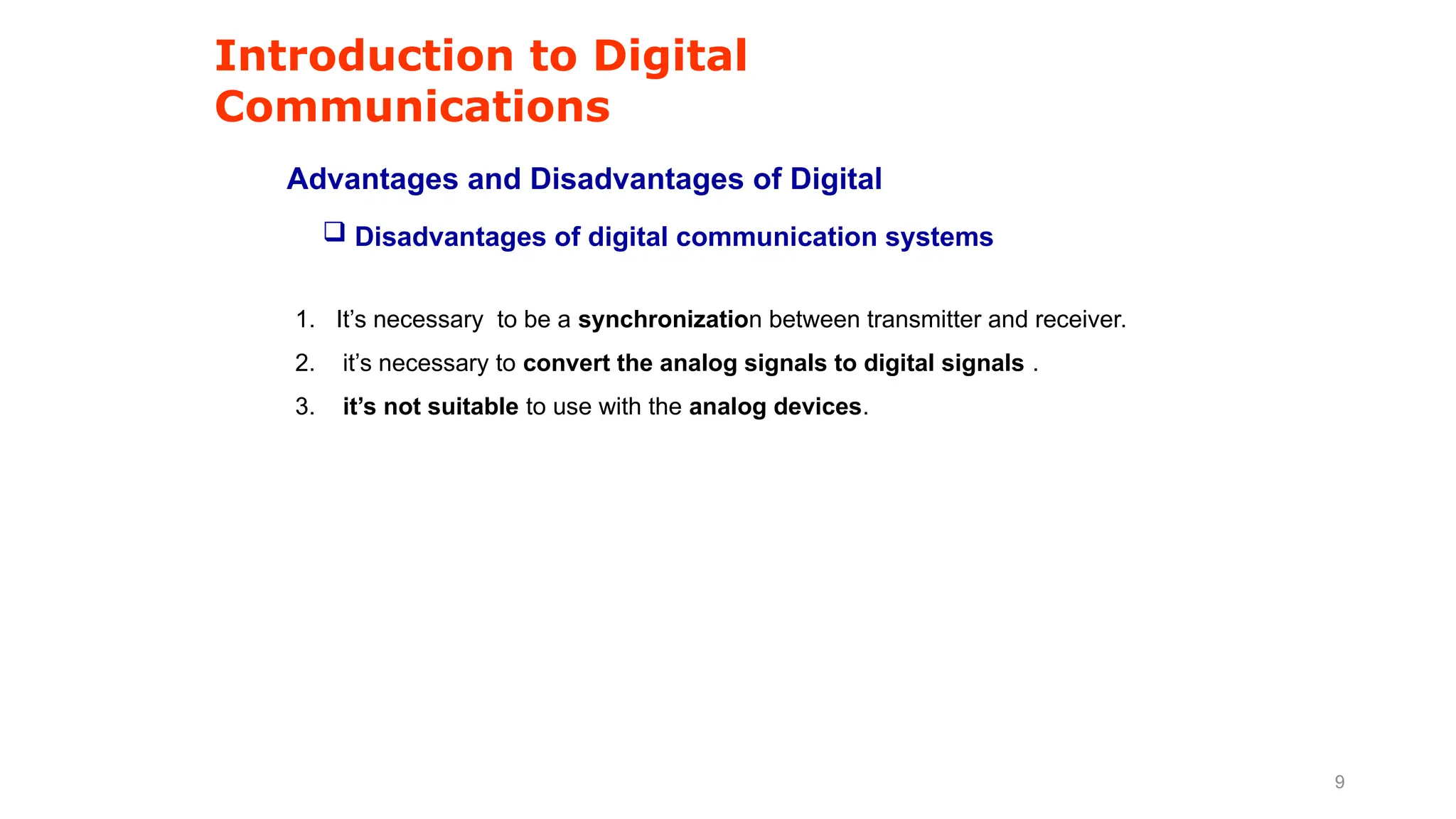 Introduction to Digital Communications

Advantages and Disadvantages of Digital

❑ Disadvantages of digital communication systems

1. It's necessary to be a synchronization between transmitter and receiver.
2. it's necessary to convert the analog signals to digital signals .
3. it's not suitable to use with the analog devices.

9